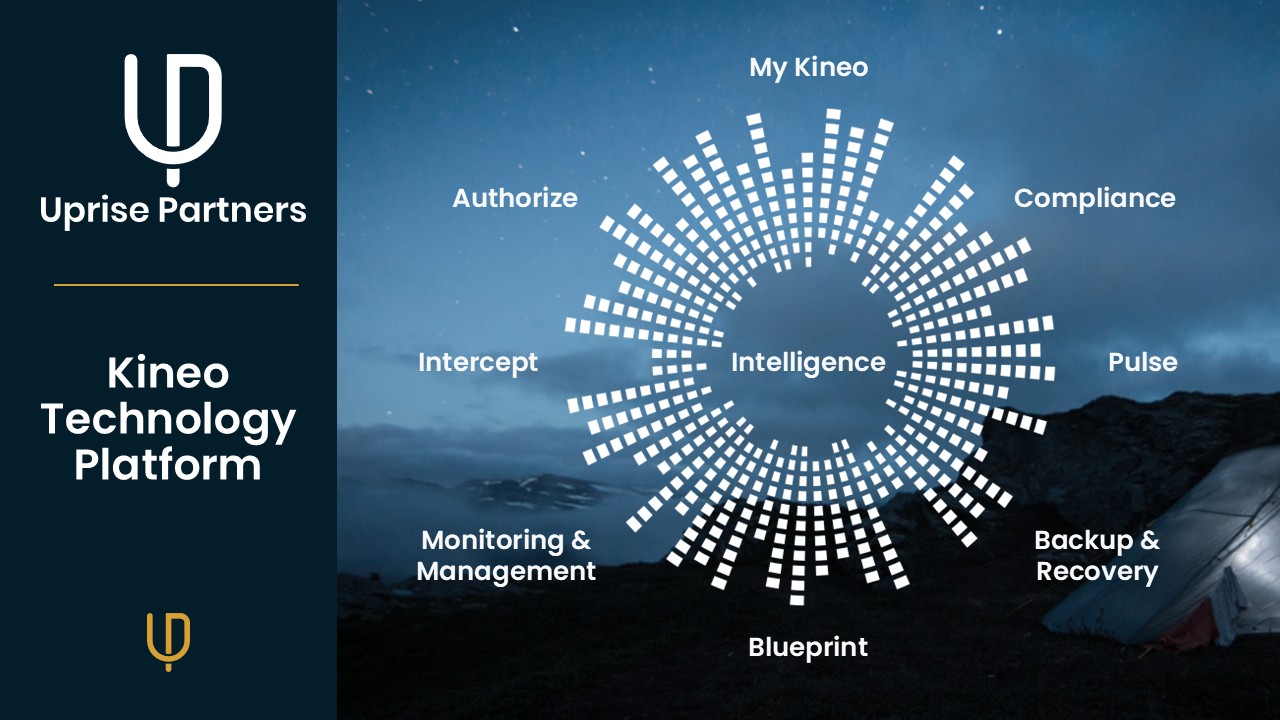 Uprise Partners

Kineo Technology Platform

My Kineo

Authorize

Compliance

Intercept

Intelligence

Pulse

Monitoring & Management

Backup & Recovery

Blueprint